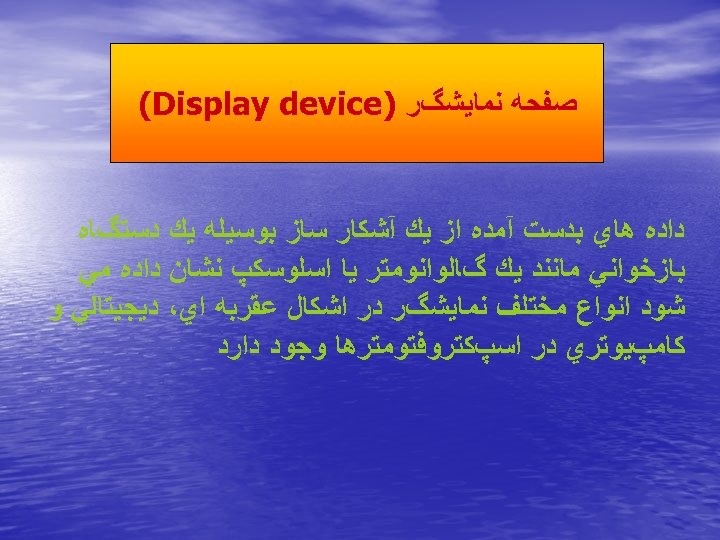 صفحه نمايشگر (Display device)

داده هاي بدست آمده از يك آشكار ساز بوسيله يك دستگاه بازخواني مانند يك گالوانومتر يا اسلوسكپ نشان داده مي شود انواع مختلف نمايشگر در اشكال عقربه اي، ديجيتالي و كامپيوتري در اسپكتروفتومترها وجود دارد